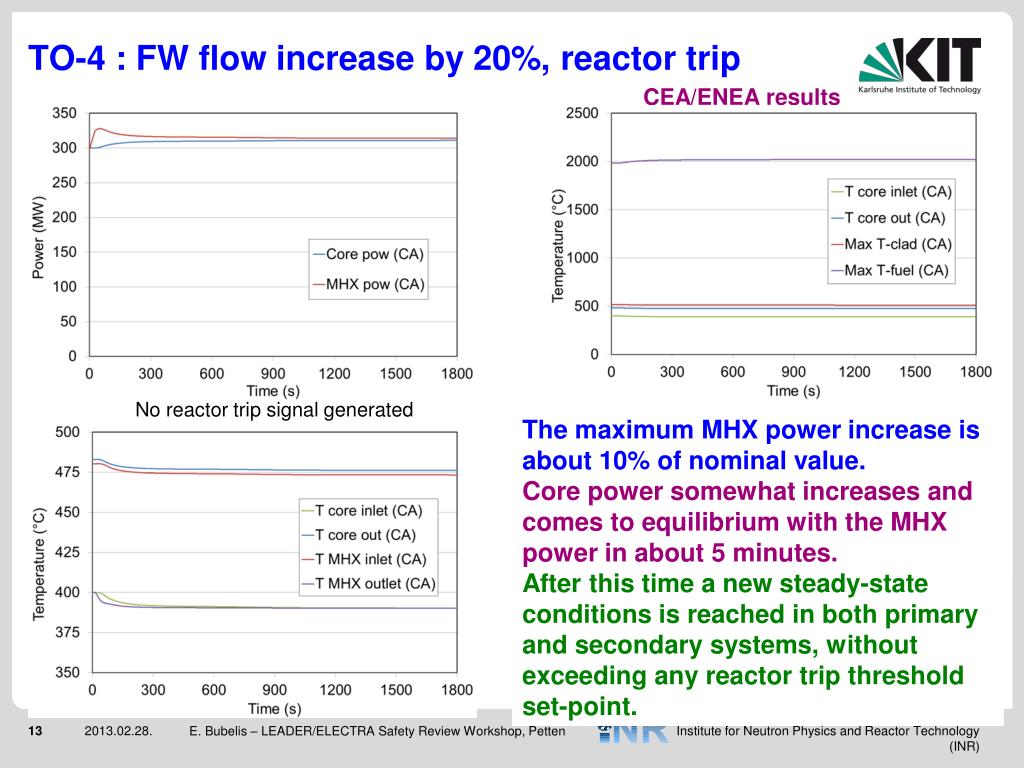 TO-4 : FW flow increase by 20%, reactor trip

KIT
Karlsruhe Institute of Technology

CEA/ENEA results

350
300
250
200
150
100
50
0
Power (MW)
0 300 600 900 1200 1500 1800
Time (s)
Core pow (CA)
MHX pow (CA)

2500
2000
1500
1000
500
0
Temperature (°C)
0 300 600 900 1200 1500 1800
Time (s)
T core inlet (CA)
T core out (CA)
Max T-clad (CA)
Max T-fuel (CA)

No reactor trip signal generated

500
475
450
425
400
375
350
Temperature (°C)
0 300 600 900 1200 1500 1800
Time (s)
T core inlet (CA)
T core out (CA)
T MHX inlet (CA)
T MHX outlet (CA)

The maximum MHX power increase is about 10% of nominal value.
Core power somewhat increases and comes to equilibrium with the MHX power in about 5 minutes.
After this time a new steady-state conditions is reached in both primary and secondary systems, without exceeding any reactor trip threshold set-point.

13 2013.02.28. E. Bubelis – LEADER/ELECTRA Safety Review Workshop, Petten INR Institute for Neutron Physics and Reactor Technology (INR)